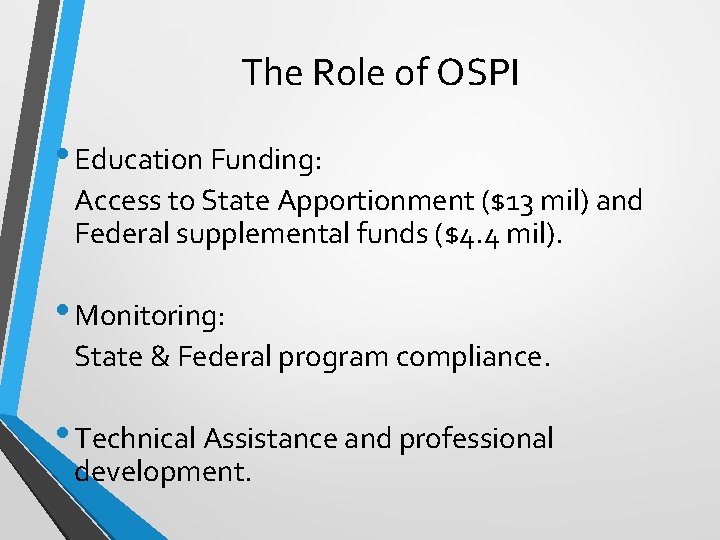 The Role of OSPI

• Education Funding:

Access to State Apportionment (\$13 mil) and Federal supplemental funds (\$4.4 mil).

• Monitoring:

State & Federal program compliance.

• Technical Assistance and professional development.